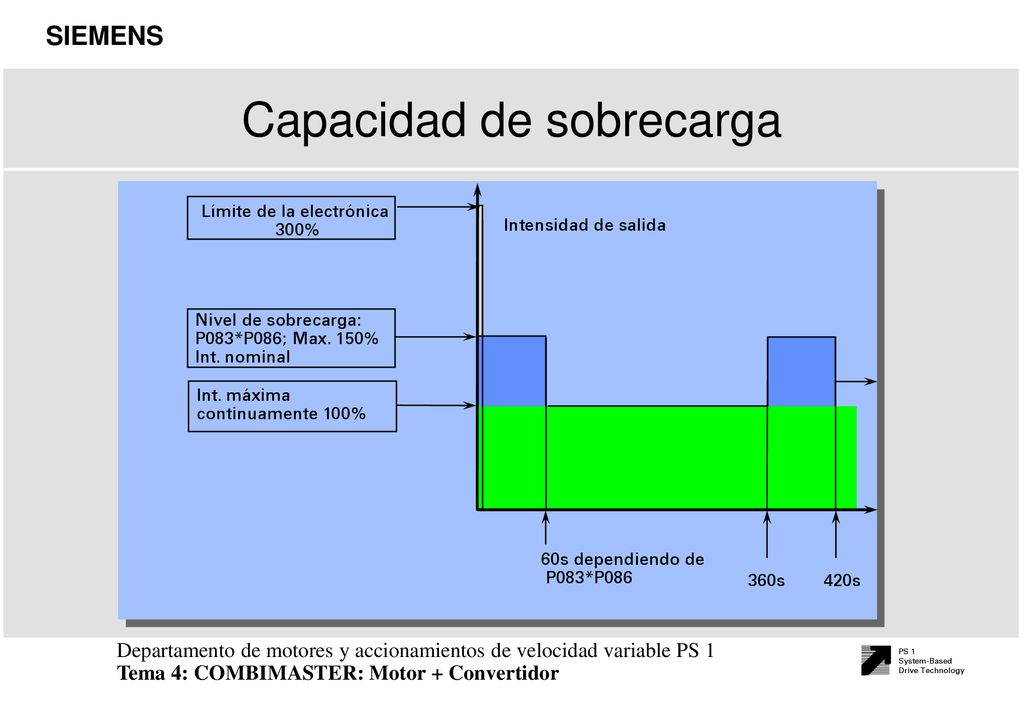 SIEMENS

Capacidad de sobrecarga

Límite de la electrónica 300%

Intensidad de salida

Nivel de sobrecarga: P083*P086; Max. 150% Int. nominal

Int. máxima continuamente 100%

60s dependiendo de P083*P086

360s

420s

Departamento de motores y accionamientos de velocidad variable PS 1
Tema 4: COMBIMASTER: Motor + Convertidor

PS 1
System-Based
Drive Technology